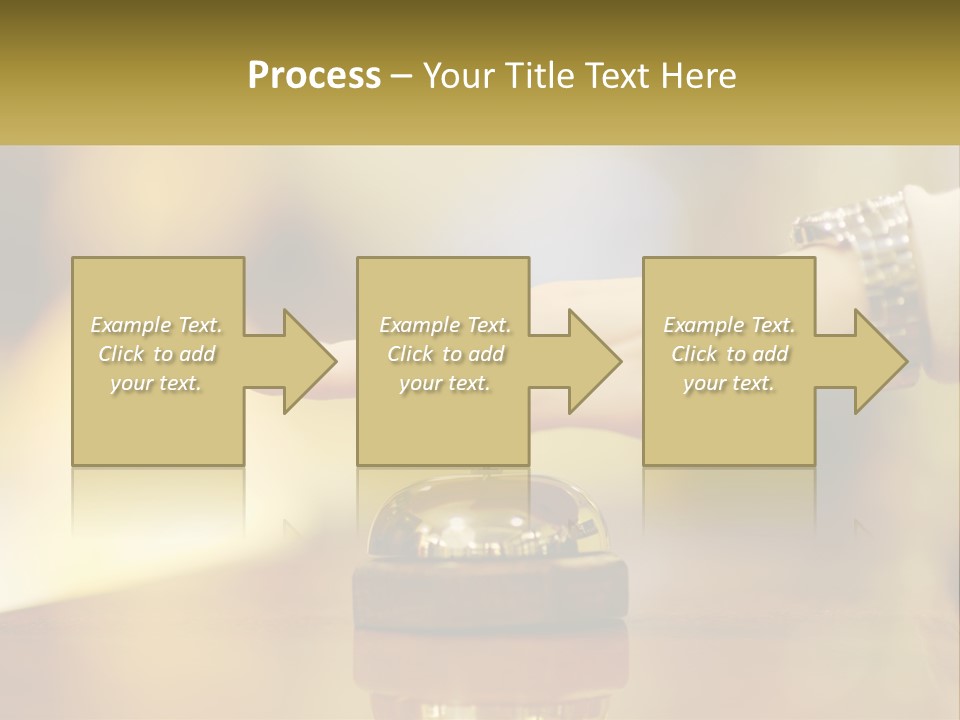 Process – Your Title Text Here

Example Text. Click to add your text.

Example Text. Click to add your text.

Example Text. Click to add your text.